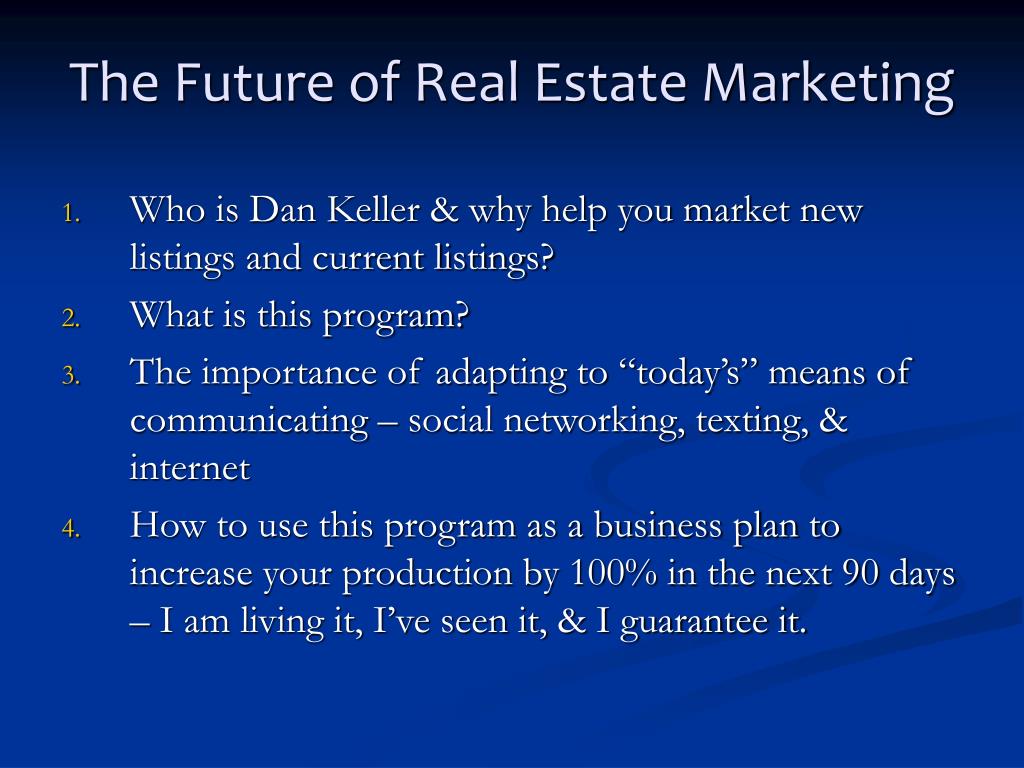 The Future of Real Estate Marketing

1. Who is Dan Keller & why help you market new listings and current listings?
2. What is this program?
3. The importance of adapting to “today’s” means of communicating – social networking, texting, & internet
4. How to use this program as a business plan to increase your production by 100% in the next 90 days – I am living it, I’ve seen it, & I guarantee it.